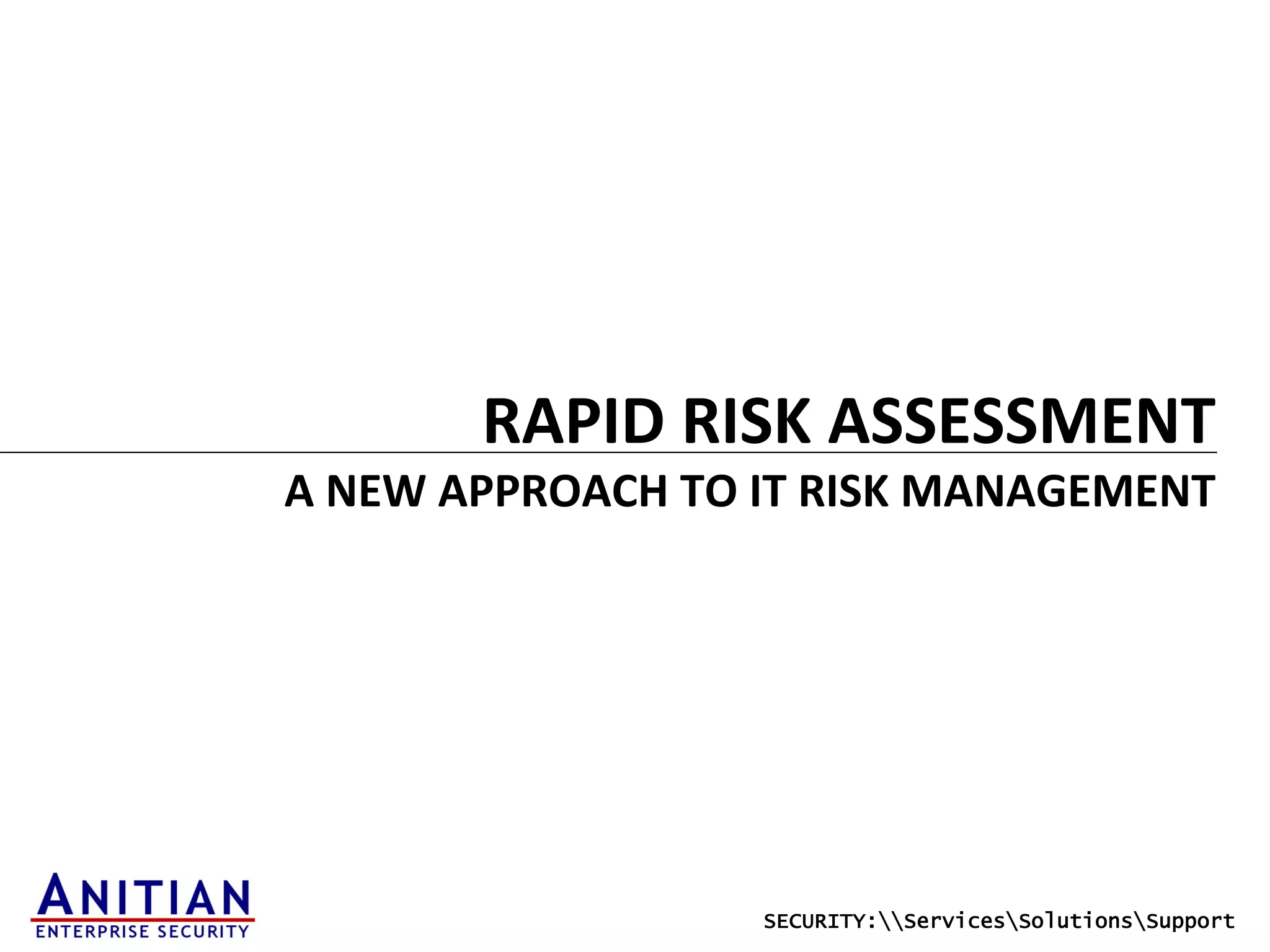 RAPID RISK ASSESSMENT

A NEW APPROACH TO IT RISK MANAGEMENT

ANITIAN
ENTERPRISE SECURITY

SECURITY:\\Services\Solutions\Support